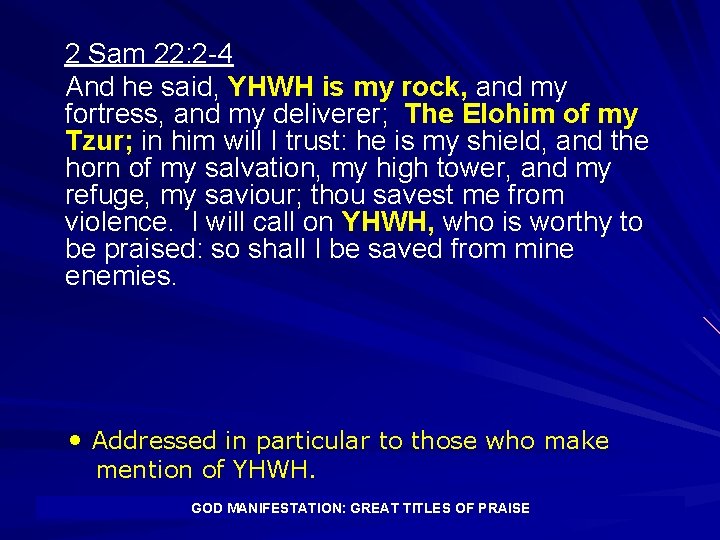 2 Sam 22:2-4

And he said, YHWH is my rock, and my fortress, and my deliverer; The Elohim of my Tzur; in him will I trust: he is my shield, and the horn of my salvation, my high tower, and my refuge, my saviour; thou savest me from violence. I will call on YHWH, who is worthy to be praised: so shall I be saved from mine enemies.

• Addressed in particular to those who make mention of YHWH.

GOD MANIFESTATION: GREAT TITLES OF PRAISE